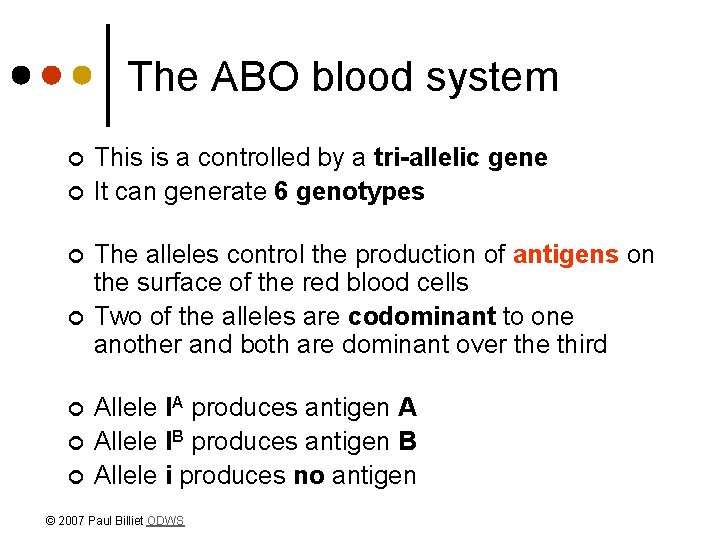 The ABO blood system

This is a controlled by a tri-allelic gene
It can generate 6 genotypes

The alleles control the production of antigens on the surface of the red blood cells
Two of the alleles are codominant to one another and both are dominant over the third

Allele $I^A$ produces antigen A
Allele $I^B$ produces antigen B
Allele i produces no antigen

© 2007 Paul Billiet ODWS